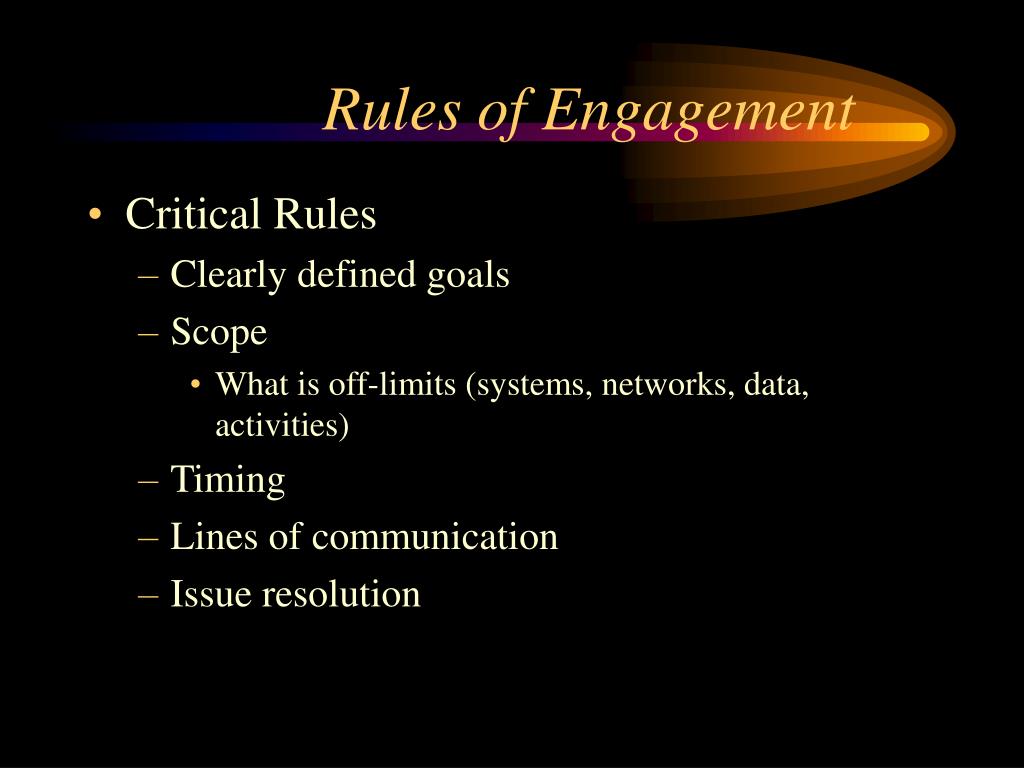 Rules of Engagement

• Critical Rules
– Clearly defined goals
– Scope
• What is off-limits (systems, networks, data, activities)
– Timing
– Lines of communication
– Issue resolution